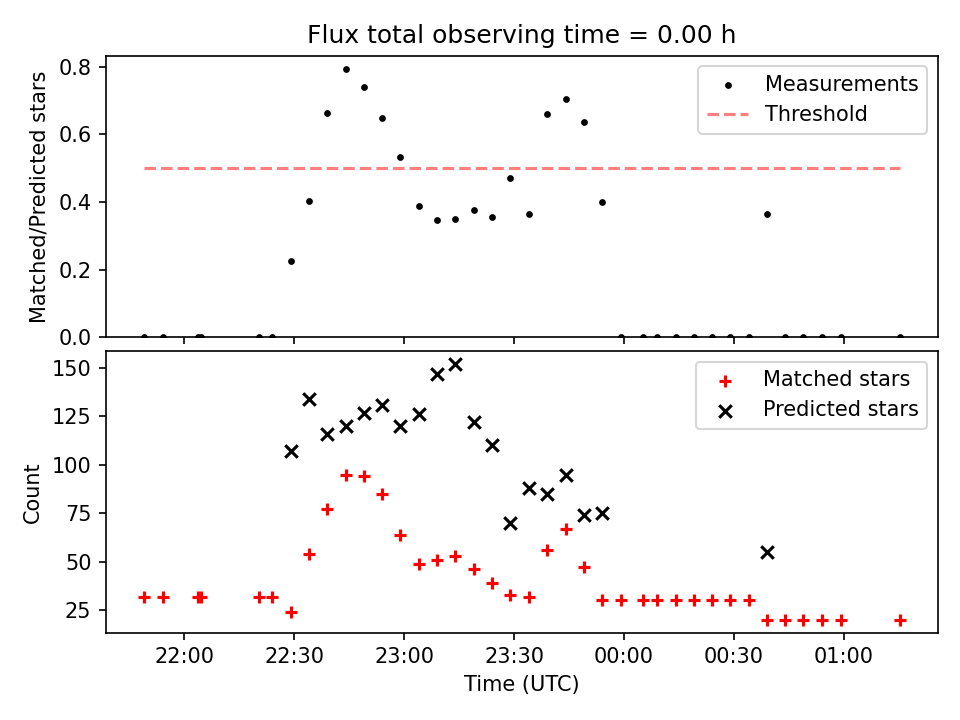 Flux total observing time = 0.00 h

Matched/Predicted stars

0.8
0.6
0.4
0.2
0.0

Measurements
Threshold

Count

150
125
100
75
50
25

Matched stars
Predicted stars

22:00
22:30
23:00
23:30
00:00
00:30
01:00

Time (UTC)